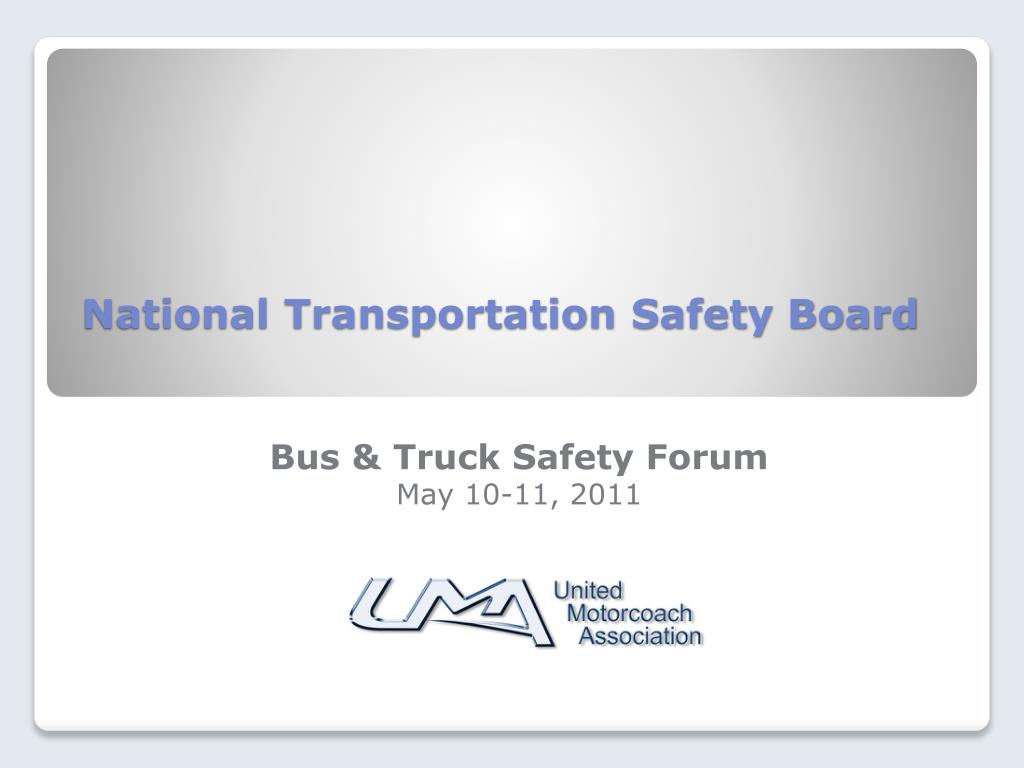 National Transportation Safety Board

Bus & Truck Safety Forum
May 10-11, 2011

UMA
United
Motorcoach
Association